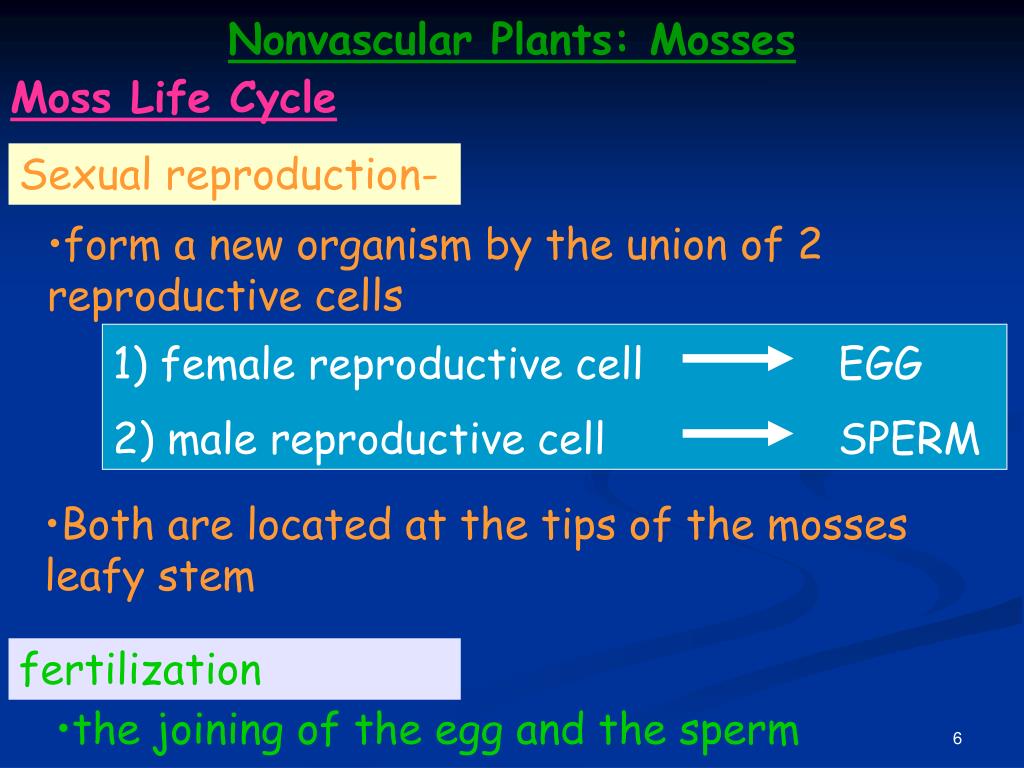 Nonvascular Plants: Mosses

Moss Life Cycle

Sexual reproduction-

•form a new organism by the union of 2 reproductive cells

1) female reproductive cell → EGG

2) male reproductive cell → SPERM

•Both are located at the tips of the mosses leafy stem

fertilization

•the joining of the egg and the sperm

6